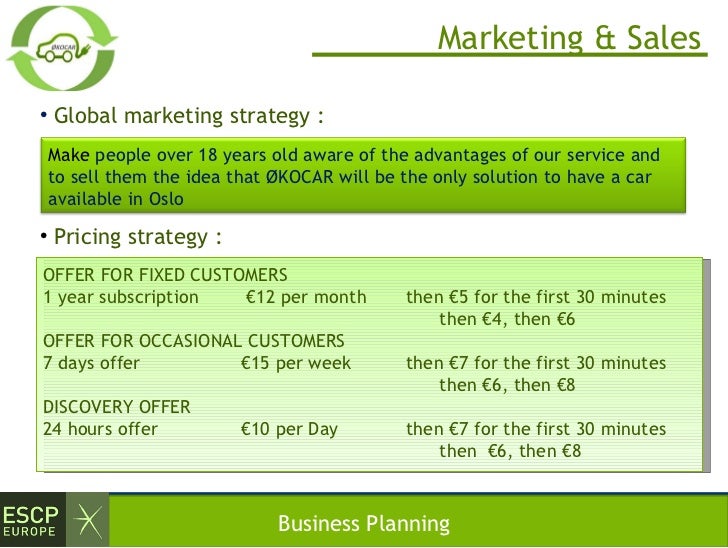 ØKOCAR

Marketing & Sales

• Global marketing strategy :

Make people over 18 years old aware of the advantages of our service and to sell them the idea that ØKOCAR will be the only solution to have a car available in Oslo

• Pricing strategy :

OFFER FOR FIXED CUSTOMERS
1 year subscription €12 per month then €5 for the first 30 minutes then €4, then €6
OFFER FOR OCCASIONAL CUSTOMERS
7 days offer €15 per week then €7 for the first 30 minutes then €6, then €8
DISCOVERY OFFER
24 hours offer €10 per Day then €7 for the first 30 minutes then €6, then €8

ESCP EUROPE

Business Planning